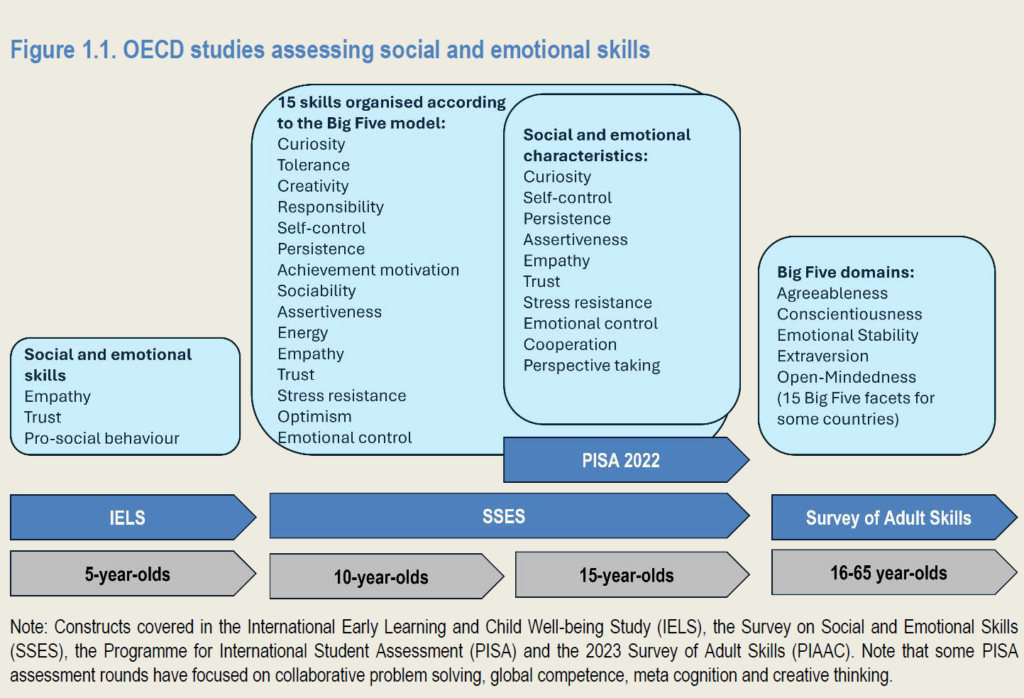 Figure 1.1. OECD studies assessing social and emotional skills

Social and emotional skills
Empathy
Trust
Pro-social behaviour

15 skills organised according to the Big Five model:
Curiosity
Tolerance
Creativity
Responsibility
Self-control
Persistence
Achievement motivation
Sociability
Assertiveness
Energy
Empathy
Trust
Stress resistance
Optimism
Emotional control

Social and emotional characteristics:
Curiosity
Self-control
Persistence
Assertiveness
Empathy
Trust
Stress resistance
Emotional control
Cooperation
Perspective taking

Big Five domains:
Agreeableness
Conscientiousness
Emotional Stability
Extraversion
Open-Mindedness
(15 Big Five facets for some countries)

PISA 2022

IELS

SSES

Survey of Adult Skills

5-year-olds

10-year-olds

15-year-olds

16-65 year-olds

Note: Constructs covered in the International Early Learning and Child Well-being Study (IELS), the Survey on Social and Emotional Skills (SSES), the Programme for International Student Assessment (PISA) and the 2023 Survey of Adult Skills (PIAAC). Note that some PISA assessment rounds have focused on collaborative problem solving, global competence, meta cognition and creative thinking.